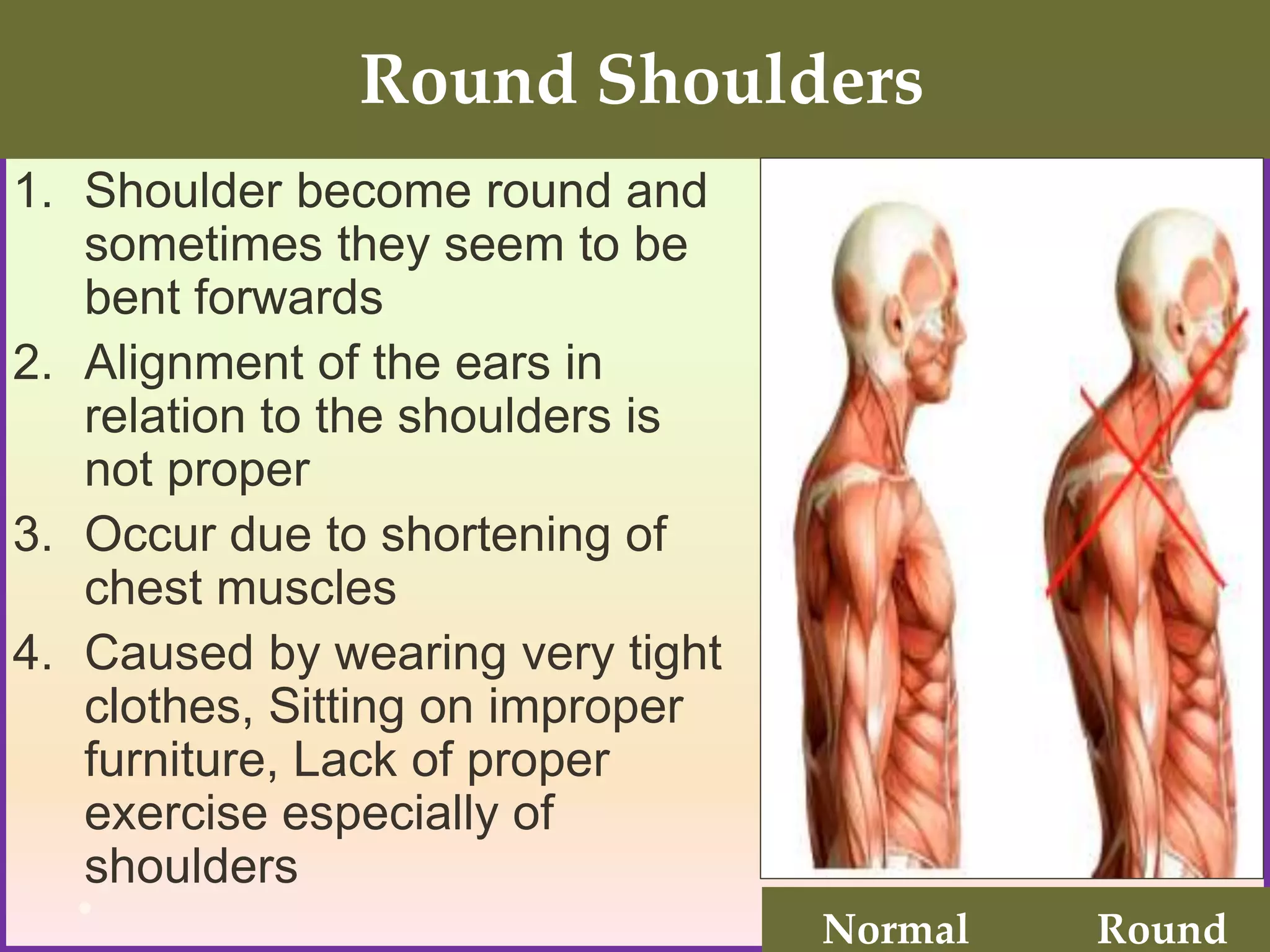 Round Shoulders

1. Shoulder become round and sometimes they seem to be bent forwards
2. Alignment of the ears in relation to the shoulders is not proper
3. Occur due to shortening of chest muscles
4. Caused by wearing very tight clothes, Sitting on improper furniture, Lack of proper exercise especially of shoulders

Normal Round